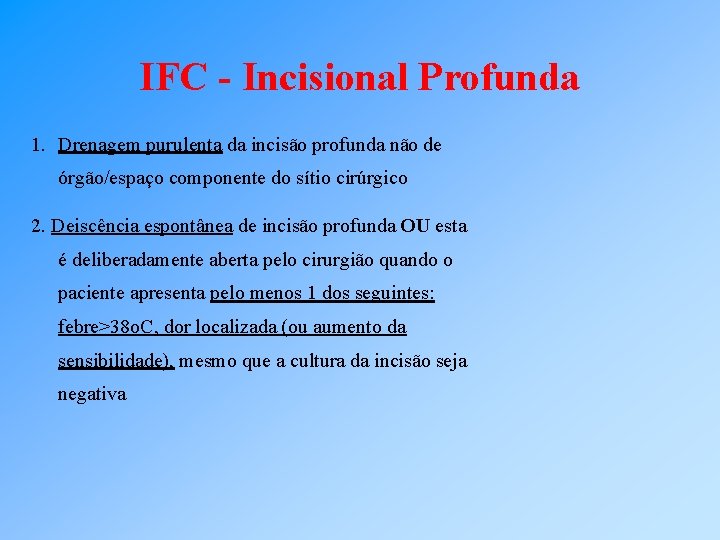 IFC - Incisional Profunda

1. Drenagem purulenta da incisão profunda não de órgão/espaço componente do sítio cirúrgico

2. Deiscência espontânea de incisão profunda OU esta é deliberadamente aberta pelo cirurgião quando o paciente apresenta pelo menos 1 dos seguintes: febre>38oC, dor localizada (ou aumento da sensibilidade), mesmo que a cultura da incisão seja negativa